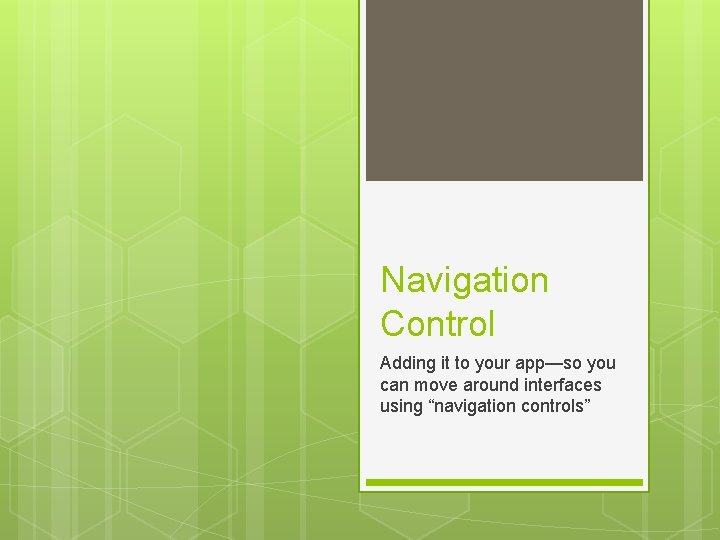 Navigation Control

Adding it to your app—so you can move around interfaces using “navigation controls”